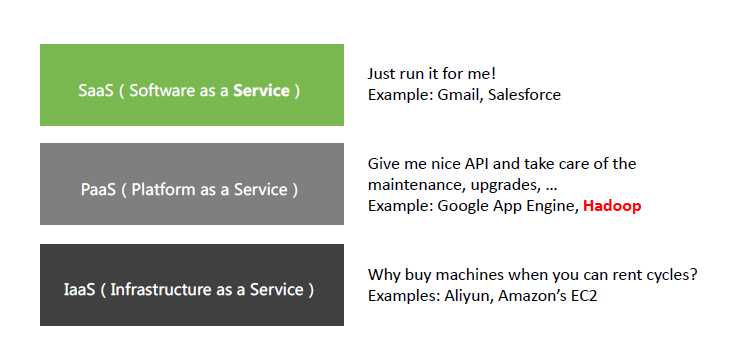 SaaS ( Software as a Service )

Just run it for me!
Example: Gmail, Salesforce

PaaS ( Platform as a Service )

Give me nice API and take care of the maintenance, upgrades, …
Example: Google App Engine, Hadoop

IaaS ( Infrastructure as a Service )

Why buy machines when you can rent cycles?
Examples: Aliyun, Amazon's EC2